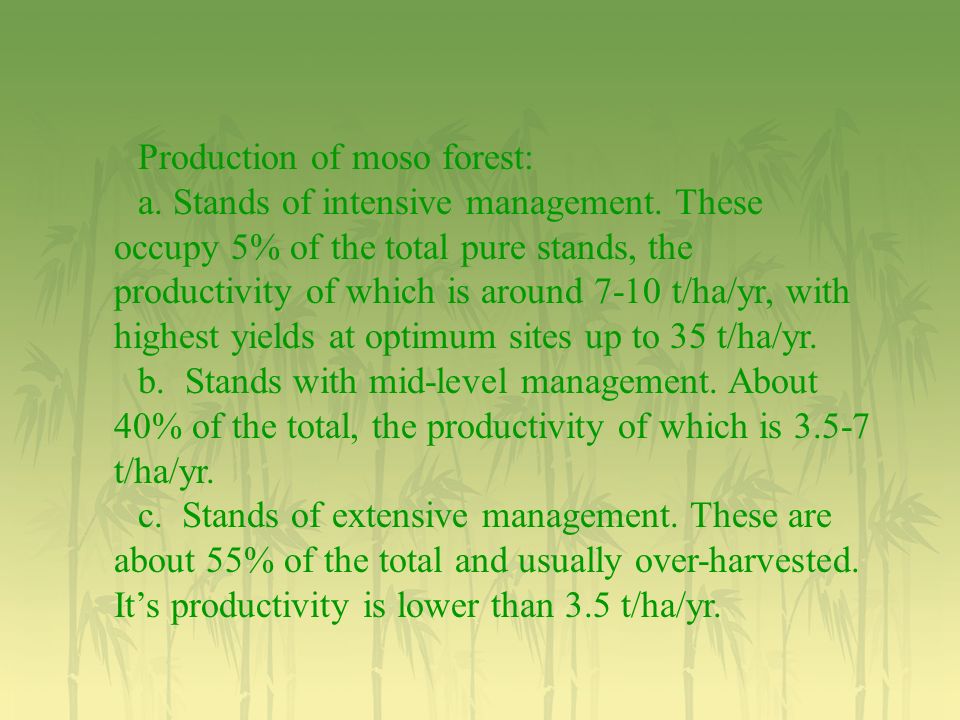 Production of moso forest:

a. Stands of intensive management. These occupy 5% of the total pure stands, the productivity of which is around 7-10 t/ha/yr, with highest yields at optimum sites up to 35 t/ha/yr.

b. Stands with mid-level management. About 40% of the total, the productivity of which is 3.5-7 t/ha/yr.

c. Stands of extensive management. These are about 55% of the total and usually over-harvested. It’s productivity is lower than 3.5 t/ha/yr.